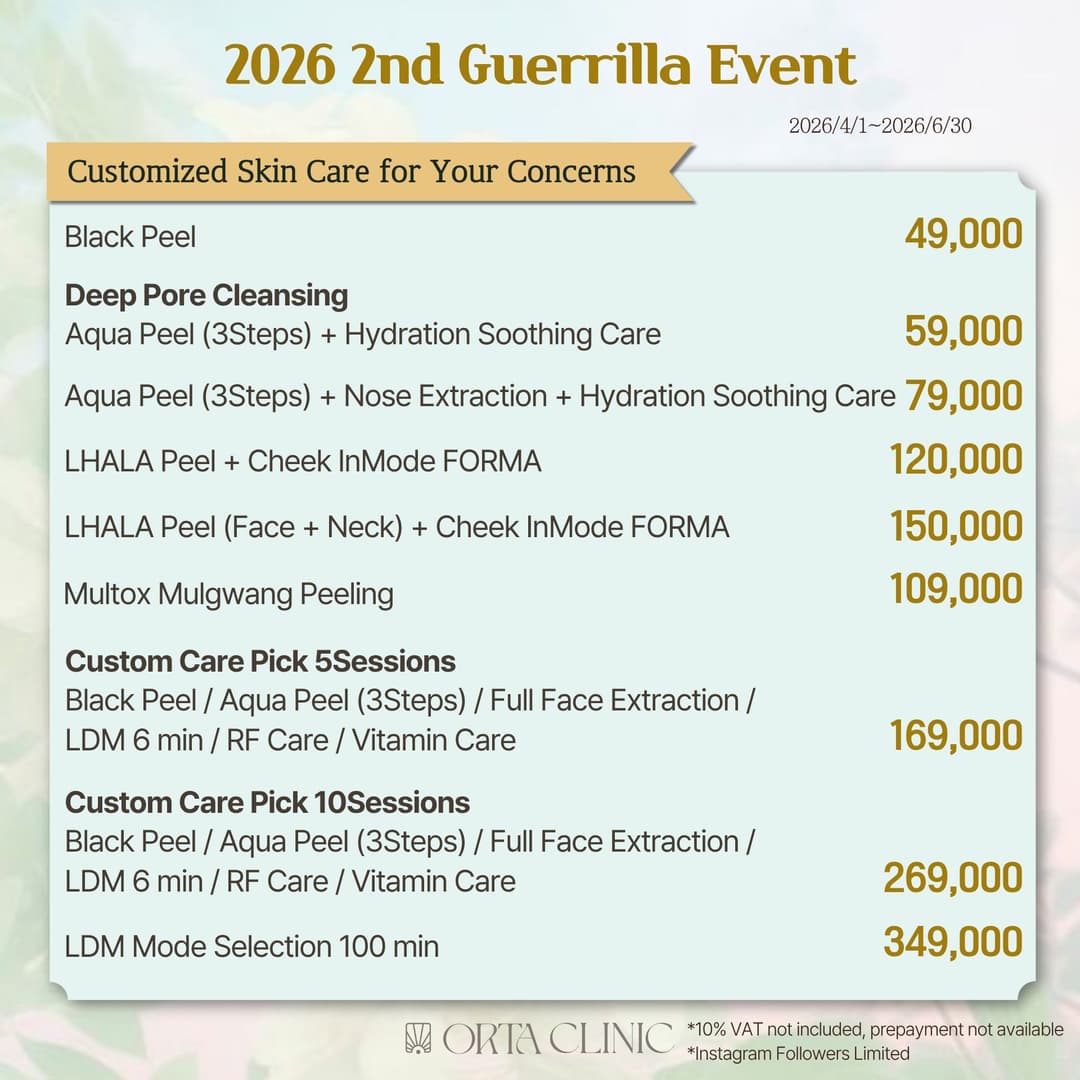 2026 2nd Guerrilla Event

2026/4/1~2026/6/30

Customized Skin Care for Your Concerns

Black Peel 49,000

Deep Pore Cleansing
Aqua Peel (3Steps) + Hydration Soothing Care 59,000

Aqua Peel (3Steps) + Nose Extraction + Hydration Soothing Care 79,000

LHALA Peel + Cheek InMode FORMA 120,000

LHALA Peel (Face + Neck) + Cheek InMode FORMA 150,000

Multox Mulgwang Peeling 109,000

Custom Care Pick 5Sessions
Black Peel / Aqua Peel (3Steps) / Full Face Extraction / LDM 6 min / RF Care / Vitamin Care 169,000

Custom Care Pick 10Sessions
Black Peel / Aqua Peel (3Steps) / Full Face Extraction / LDM 6 min / RF Care / Vitamin Care 269,000

LDM Mode Selection 100 min 349,000

ORTA CLINIC

*10% VAT not included, prepayment not available
*Instagram Followers Limited